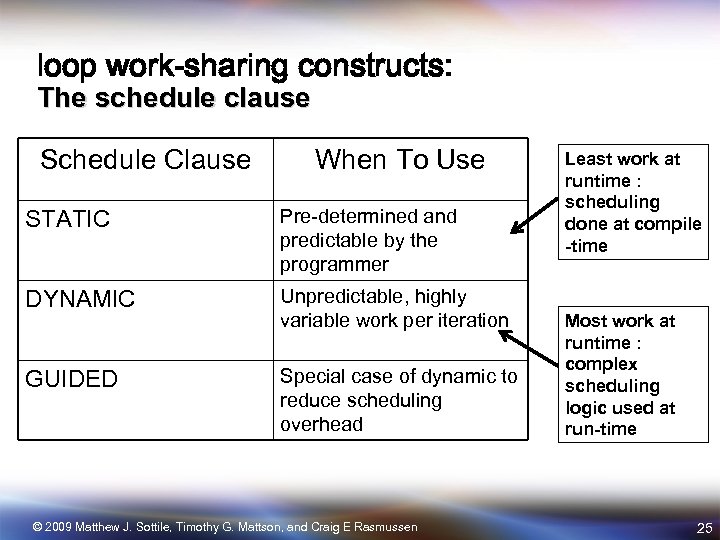 loop work-sharing constructs:
The schedule clause

| Schedule Clause | When To Use |
|---|---|
| STATIC | Pre-determined and predictable by the programmer |
| DYNAMIC | Unpredictable, highly variable work per iteration |
| GUIDED | Special case of dynamic to reduce scheduling overhead |

Least work at runtime : scheduling done at compile -time

Most work at runtime : complex scheduling logic used at run-time

© 2009 Matthew J. Sottile, Timothy G. Mattson, and Craig E Rasmussen

25